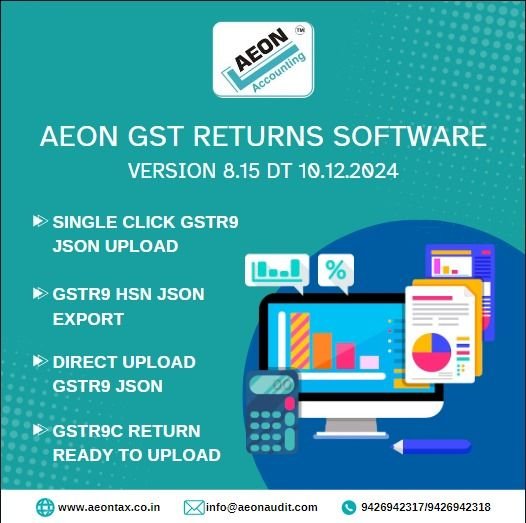 AEON™
Accounting

AEON GST RETURNS SOFTWARE
VERSION 8.15 DT 10.12.2024

SINGLE CLICK GSTR9 JSON UPLOAD

GSTR9 HSN JSON EXPORT

DIRECT UPLOAD GSTR9 JSON

GSTR9C RETURN READY TO UPLOAD

%

www.aeontax.co.in info@aeonaudit.com 9426942317/9426942318